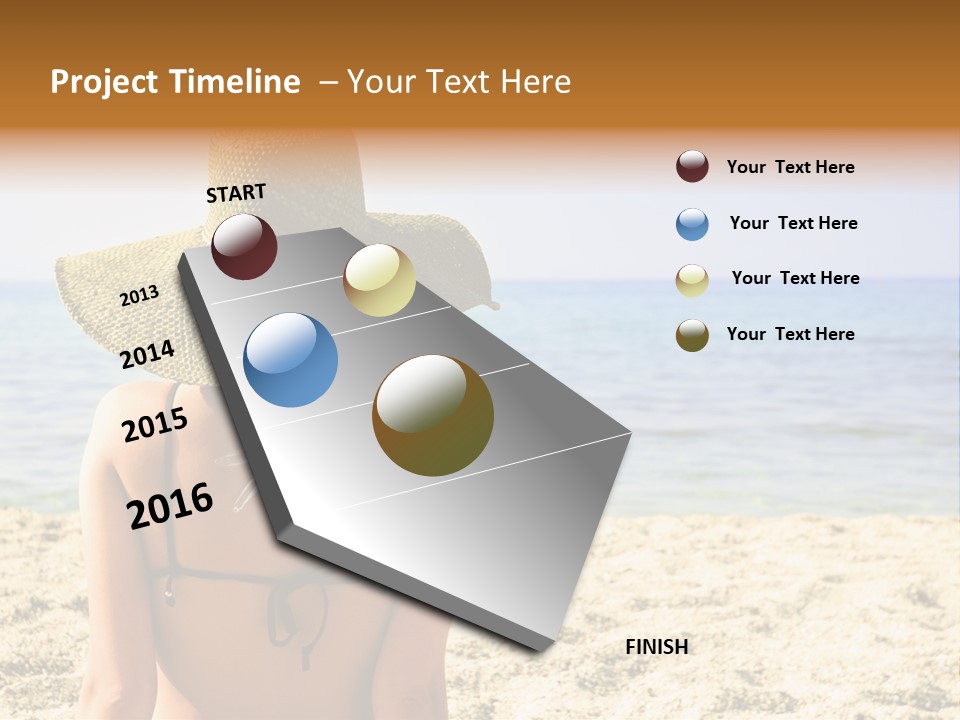 Project Timeline – Your Text Here

START

2013

2014

2015

2016

FINISH

Your Text Here

Your Text Here

Your Text Here

Your Text Here